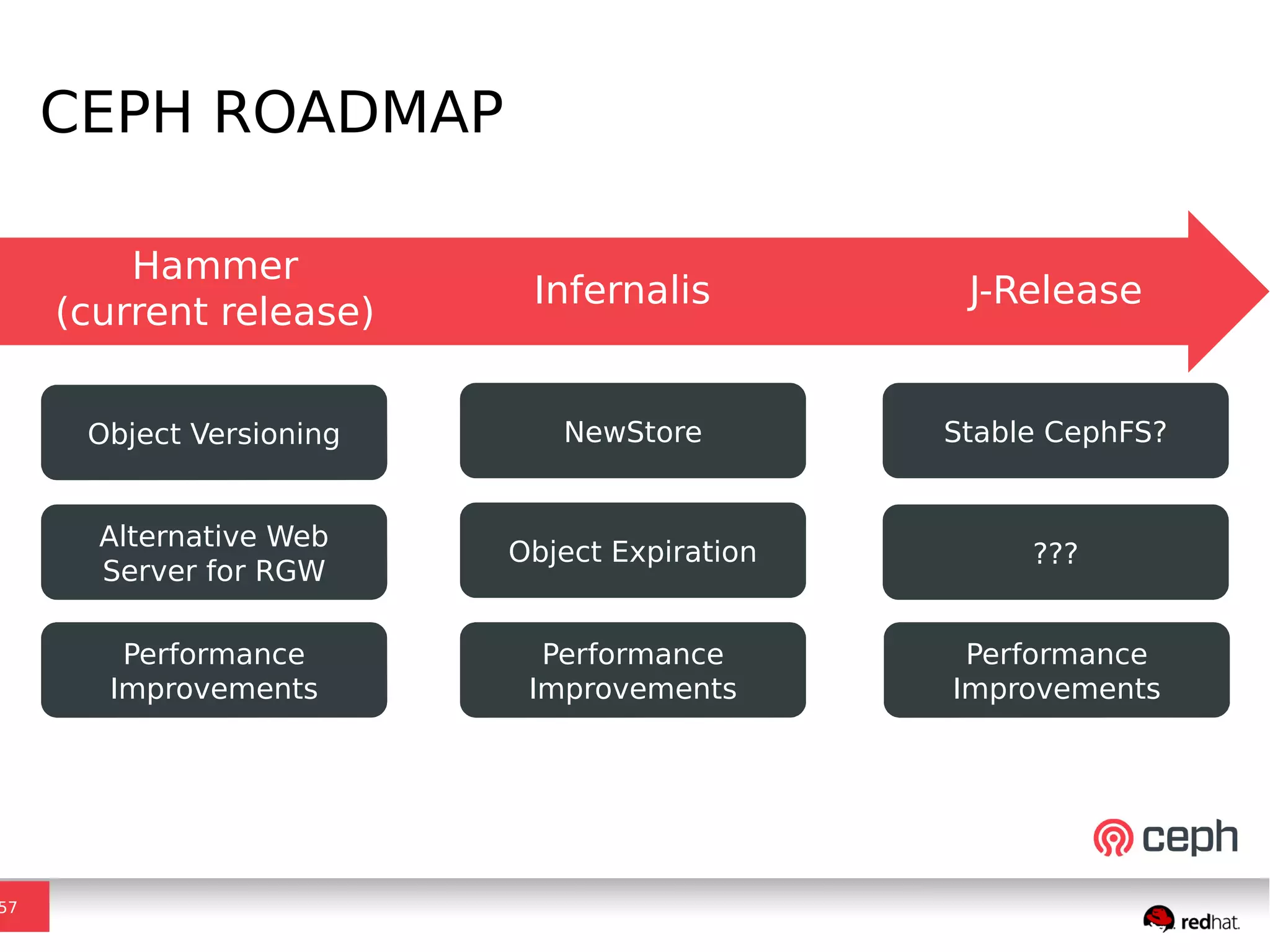 CEPH ROADMAP

Hammer (current release)

Infernalis

J-Release

Object Versioning

Alternative Web Server for RGW

Performance Improvements

NewStore

Object Expiration

Performance Improvements

Stable CephFS?

???

Performance Improvements

ceph

57

redhat.